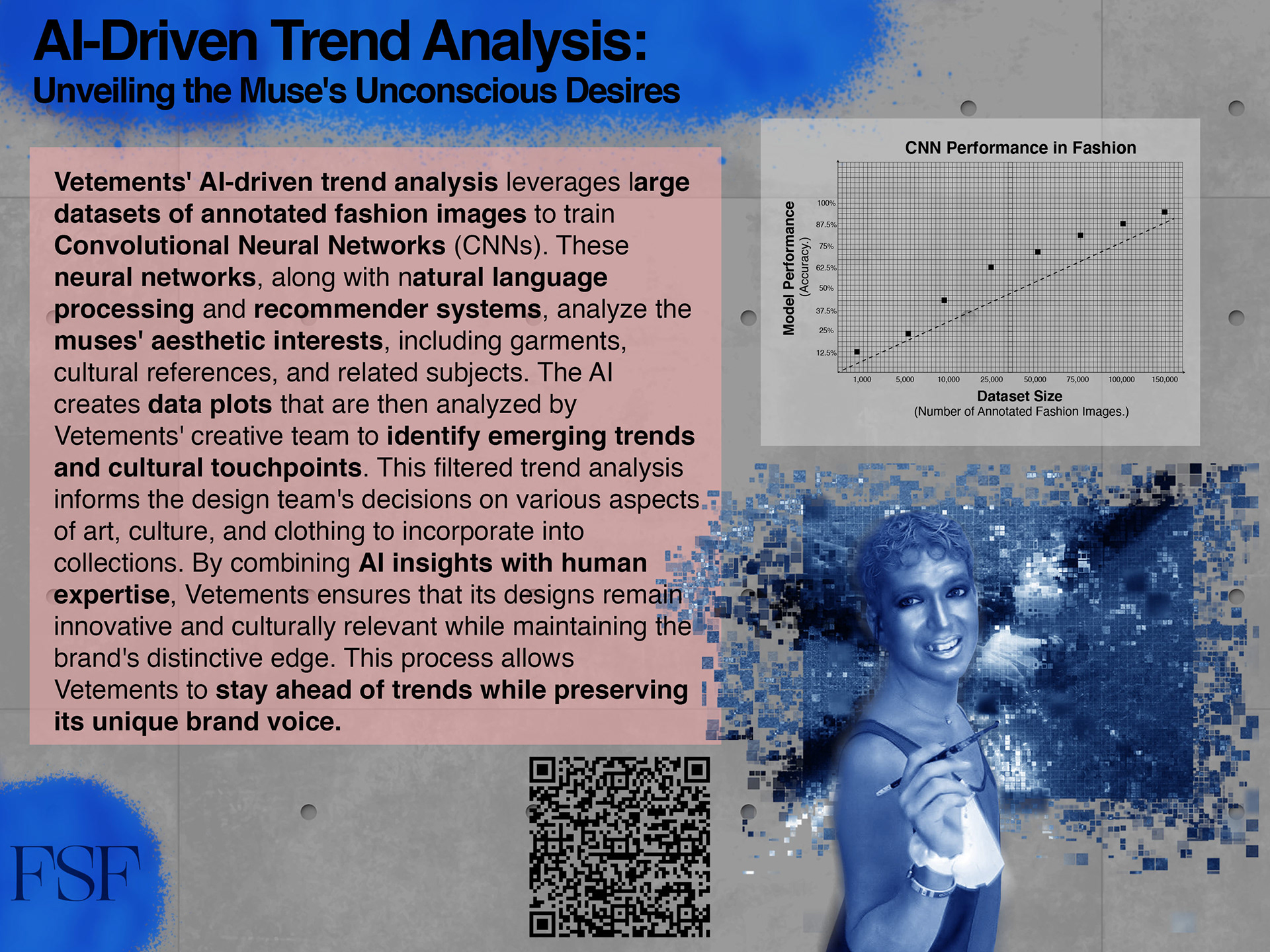 AI-Driven Trend Analysis:
Unveiling the Muse's Unconscious Desires

Vetements' AI-driven trend analysis leverages large datasets of annotated fashion images to train Convolutional Neural Networks (CNNs). These neural networks, along with natural language processing and recommender systems, analyze the muses' aesthetic interests, including garments, cultural references, and related subjects. The AI creates data plots that are then analyzed by Vetements' creative team to identify emerging trends and cultural touchpoints. This filtered trend analysis informs the design team's decisions on various aspects of art, culture, and clothing to incorporate into collections. By combining AI insights with human expertise, Vetements ensures that its designs remain innovative and culturally relevant while maintaining the brand's distinctive edge. This process allows Vetements to stay ahead of trends while preserving its unique brand voice.

CNN Performance in Fashion

Model Performance
(Accuracy.)

100%
87.5%
75%
62.5%
50%
37.5%
25%
12.5%

1,000
5,000
10,000
25,000
50,000
75,000
100,000
150,000

Dataset Size
(Number of Annotated Fashion Images.)

FSF